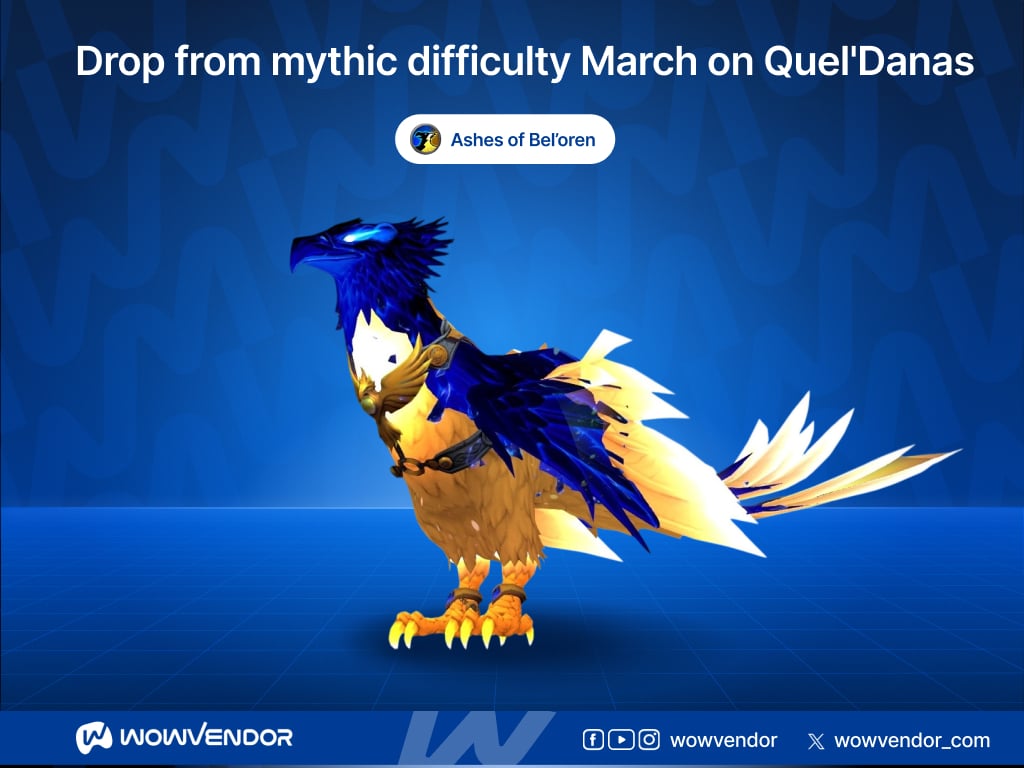 Drop from mythic difficulty March on Quel'Danas

Ashes of Bel'oren

WOWVENDOR

wowvendor

wowvendor_com